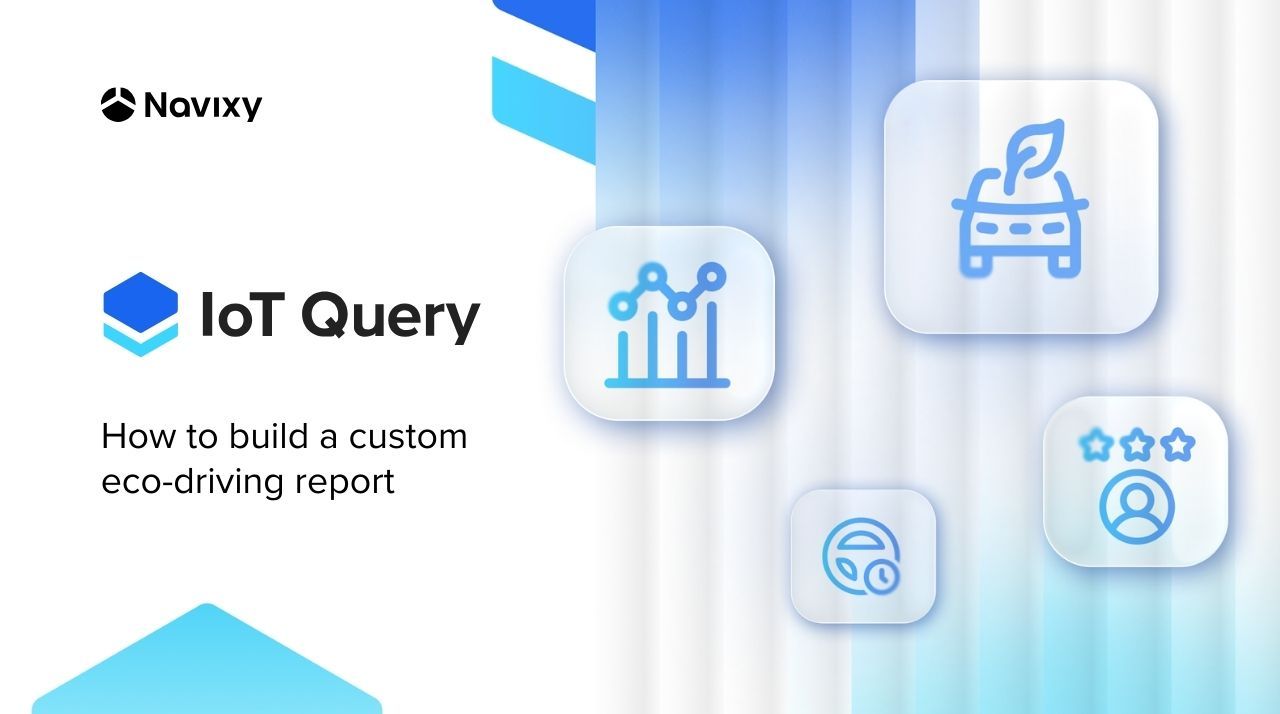 Navixy

IoT Query

How to build a custom eco-driving report